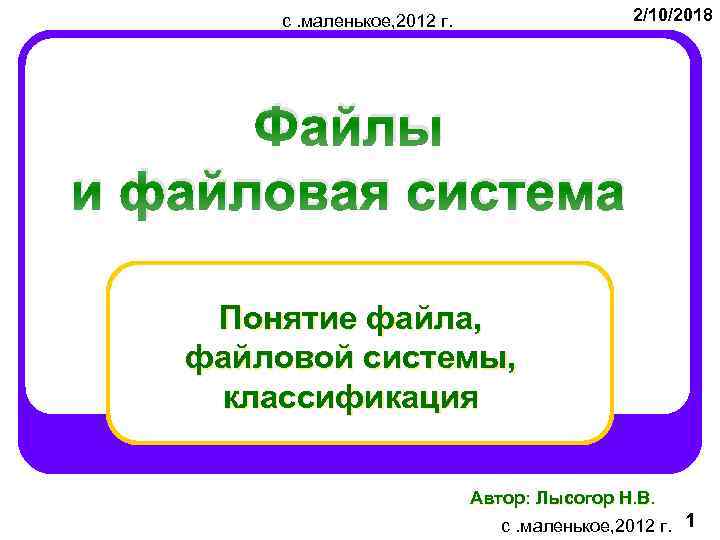 с .маленькое,2012 г.

2/10/2018

Файлы
и файловая система

Понятие файла,
файловой системы,
классификация

Автор: Лысогор Н.В.

с .маленькое,2012 г.

1